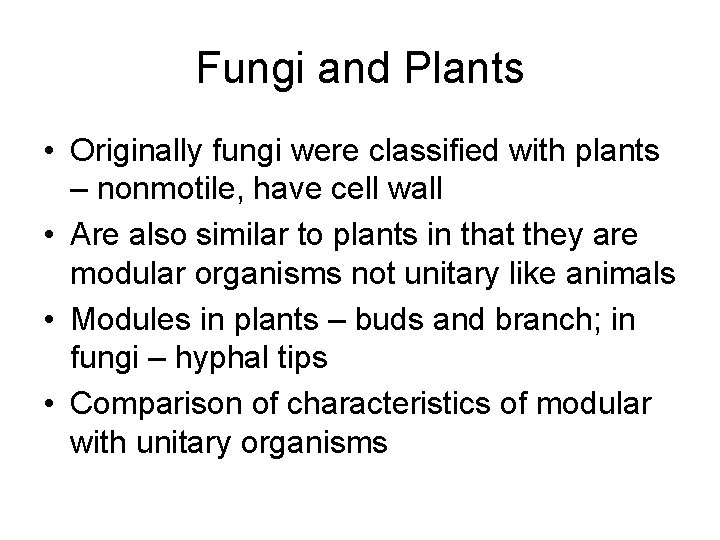 Fungi and Plants

• Originally fungi were classified with plants – nonmotile, have cell wall
• Are also similar to plants in that they are modular organisms not unitary like animals
• Modules in plants – buds and branch; in fungi – hyphal tips
• Comparison of characteristics of modular with unitary organisms